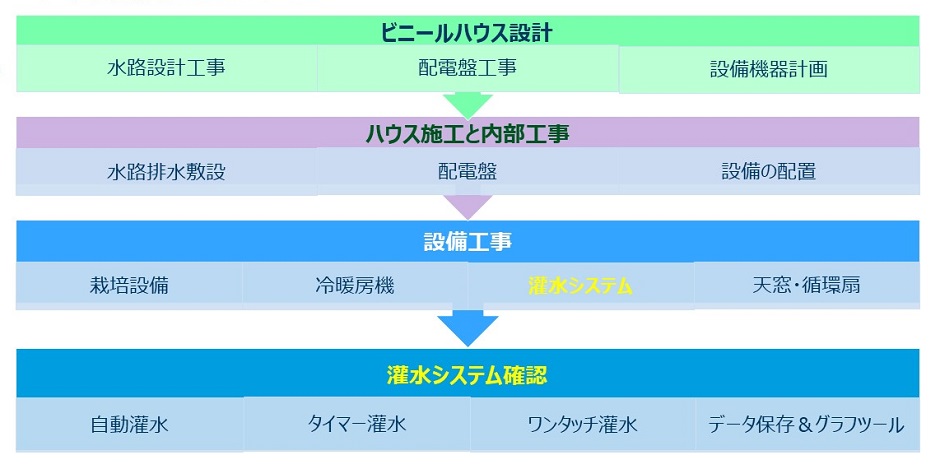 ビニールハウス設計

水路設計工事
配電盤工事
設備機器計画

ハウス施工と内部工事

水路排水敷設
配電盤
設備の配置

設備工事

栽培設備
冷暖房機
灌水システム
天窓・循環扇

灌水システム確認

自動灌水
タイマー灌水
ワンタッチ灌水
データ保存＆グラフツール